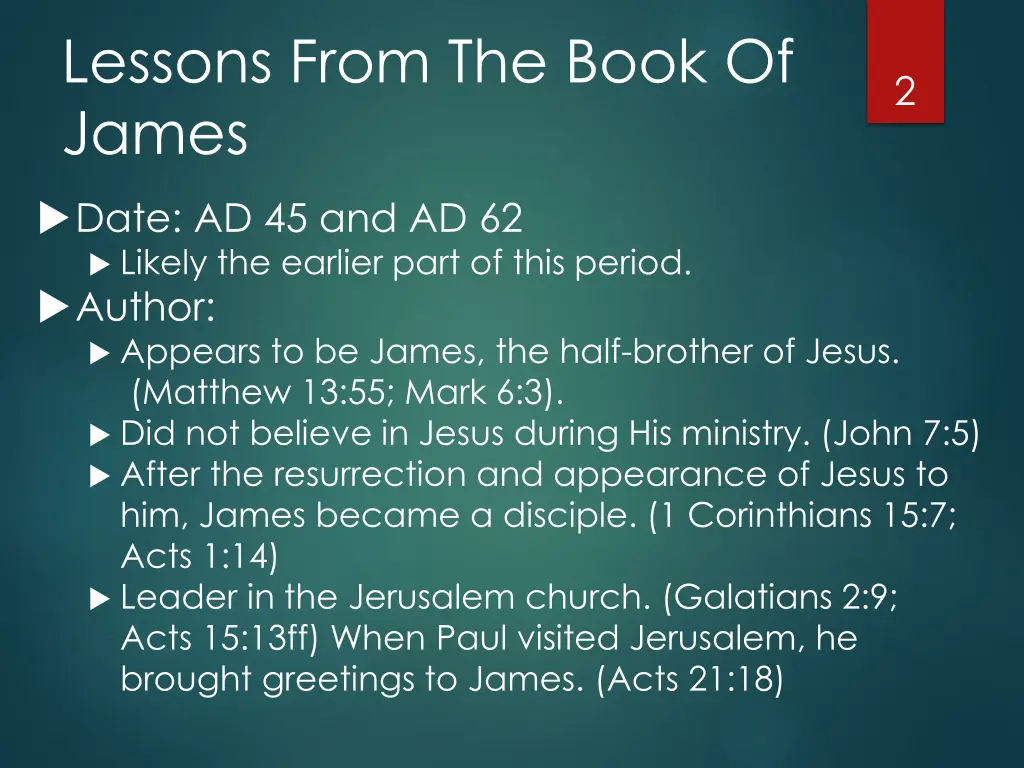 Lessons From The Book Of James

2

Date: AD 45 and AD 62

Likely the earlier part of this period.

Author:

Appears to be James, the half-brother of Jesus. (Matthew 13:55; Mark 6:3).

Did not believe in Jesus during His ministry. (John 7:5)

After the resurrection and appearance of Jesus to him, James became a disciple. (1 Corinthians 15:7; Acts 1:14)

Leader in the Jerusalem church. (Galatians 2:9; Acts 15:13ff) When Paul visited Jerusalem, he brought greetings to James. (Acts 21:18)